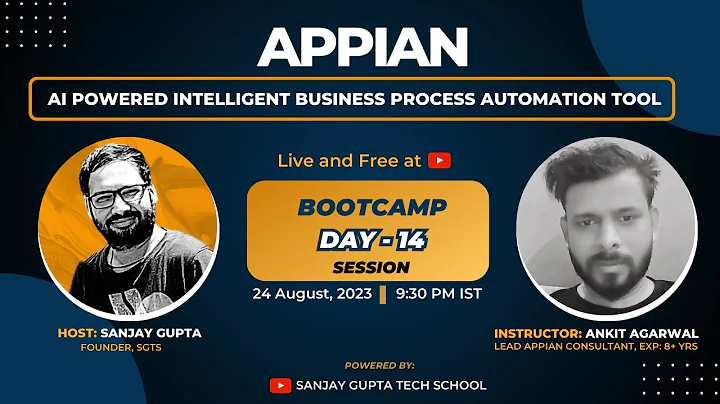 APPIAN

AI POWERED INTELLIGENT BUSINESS PROCESS AUTOMATION TOOL

Live and Free at

BOOTCAMP
DAY - 14
SESSION

24 August, 2023 | 9:30 PM IST

HOST: SANJAY GUPTA
FOUNDER, SGTS

INSTRUCTOR: ANKIT AGARWAL
LEAD APPIAN CONSULTANT, EXP: 8+ YRS

POWERED BY:
SANJAY GUPTA TECH SCHOOL